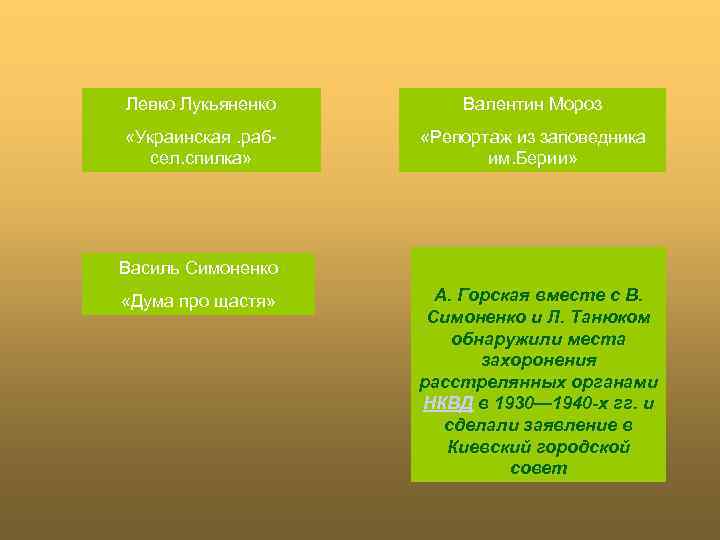 Левко Лукьяненко

«Украинская .раб-сел.спилка»

Валентин Мороз

«Репортаж из заповедника им.Берии»

Василь Симоненко

«Дума про щастя»

А. Горская вместе с В. Симоненко и Л. Танюком обнаружили места захоронения расстрелянных органами НКВД в 1930—1940-х гг. и сделали заявление в Киевский городской совет